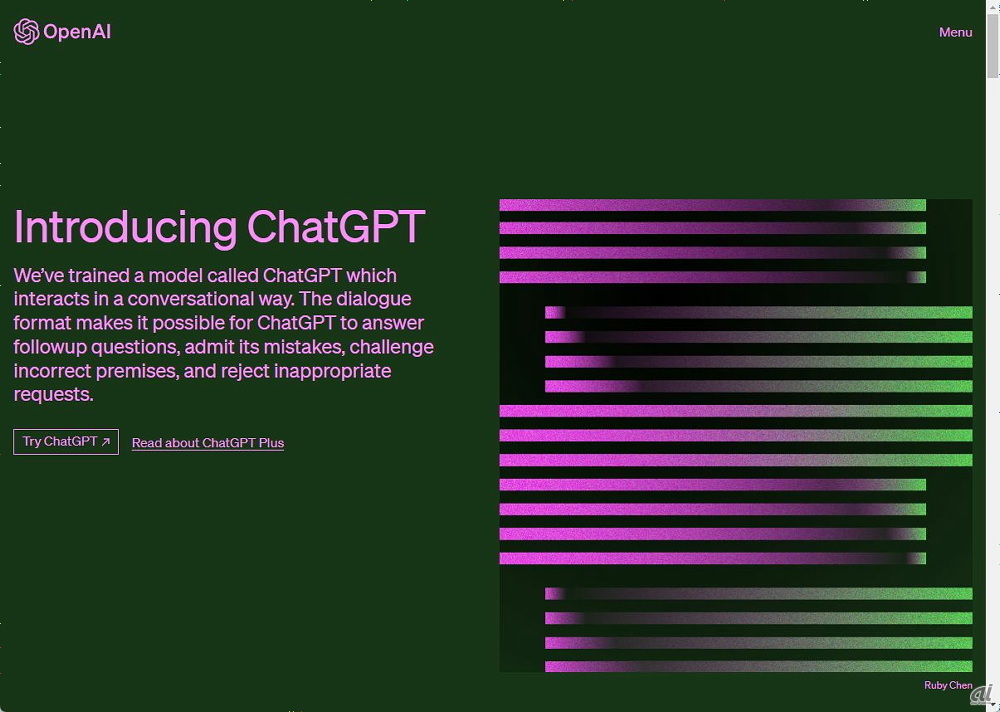 OpenAI

Menu

Introducing ChatGPT

We've trained a model called ChatGPT which interacts in a conversational way. The dialogue format makes it possible for ChatGPT to answer followup questions, admit its mistakes, challenge incorrect premises, and reject inappropriate requests.

Try ChatGPT ↗

Read about ChatGPT Plus

Ruby Chen